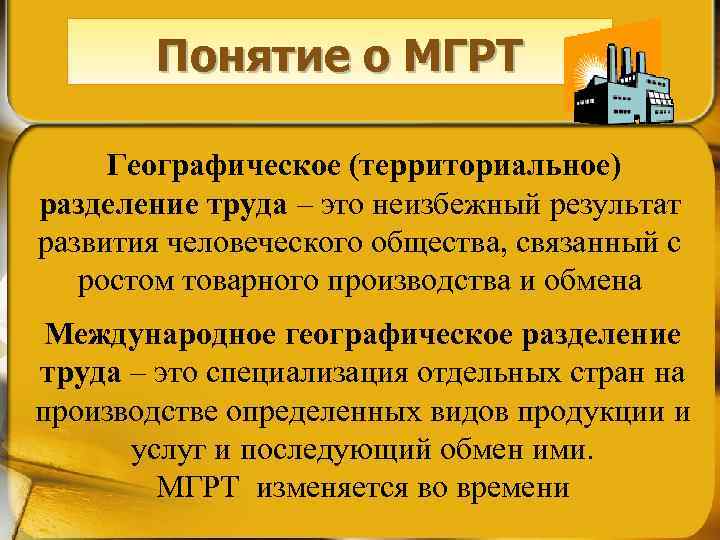 Понятие о МГРТ

Географическое (территориальное) разделение труда – это неизбежный результат развития человеческого общества, связанный с ростом товарного производства и обмена

Международное географическое разделение труда – это специализация отдельных стран на производстве определенных видов продукции и услуг и последующий обмен ими.
МГРТ изменяется во времени